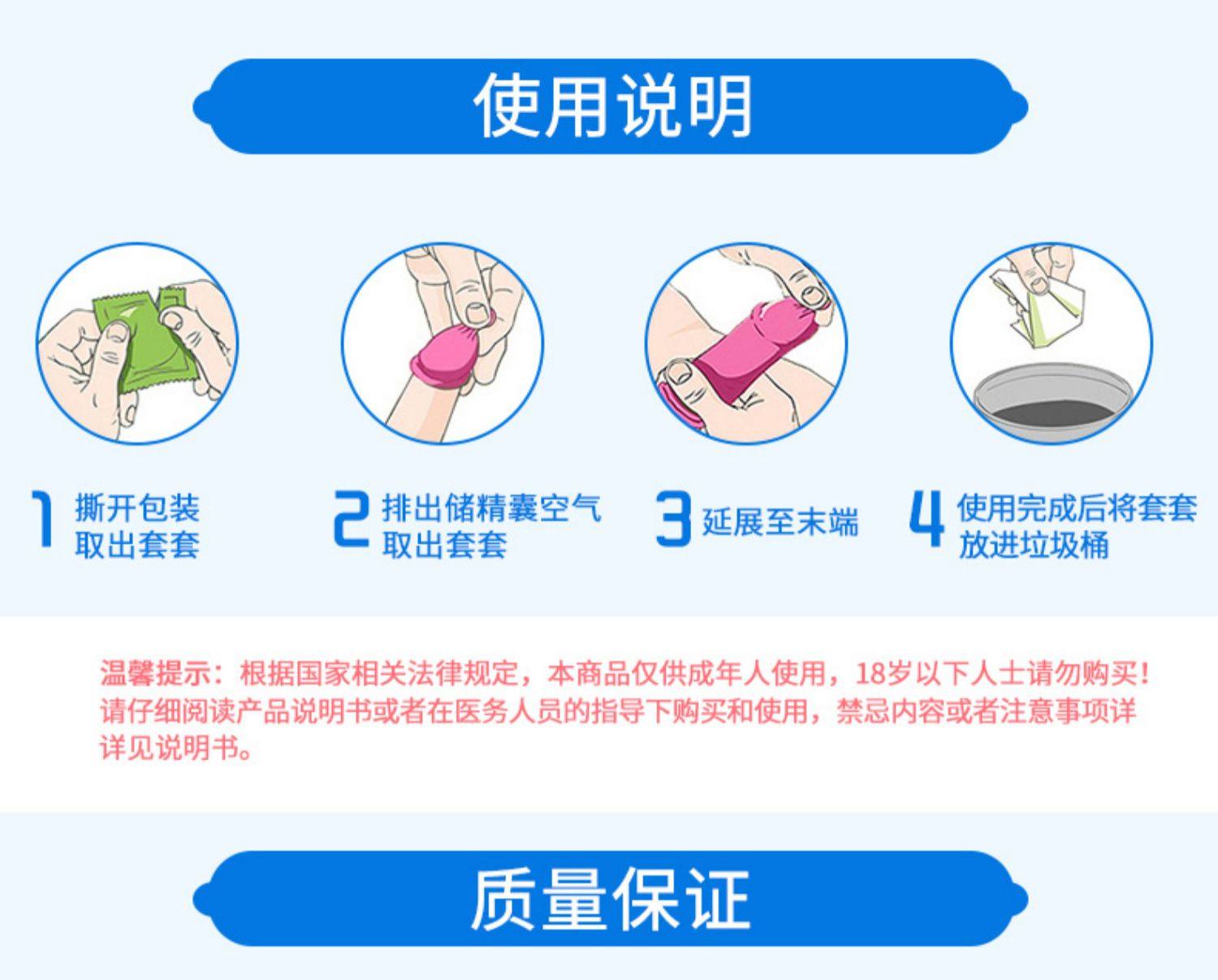 使用说明

1 撕开包装
取出套套

2 排出储精囊空气
取出套套

3 延展至末端

4 使用完成后将套套
放进垃圾桶

温馨提示：根据国家相关法律规定，本商品仅供成年人使用，18岁以下人士请勿购买！请仔细阅读产品说明书或者在医务人员的指导下购买和使用，禁忌内容或者注意事项详详见说明书。

质量保证